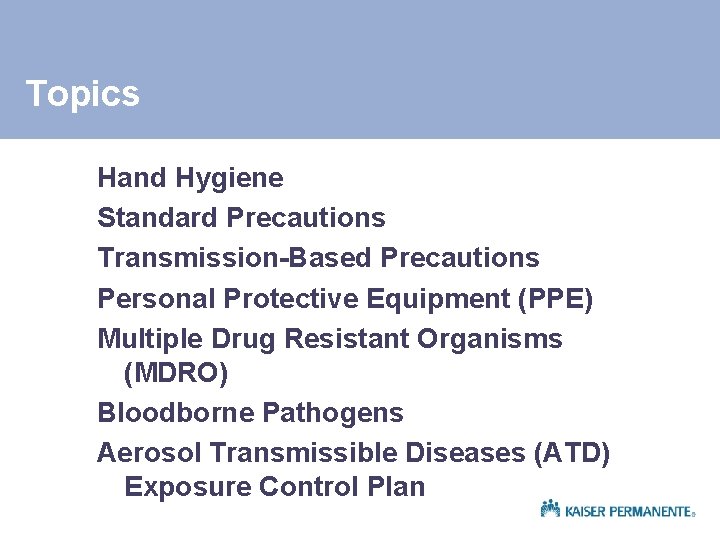 Topics

Hand Hygiene

Standard Precautions

Transmission-Based Precautions

Personal Protective Equipment (PPE)

Multiple Drug Resistant Organisms (MDRO)

Bloodborne Pathogens

Aerosol Transmissible Diseases (ATD) Exposure Control Plan

KAISER PERMANENTE®